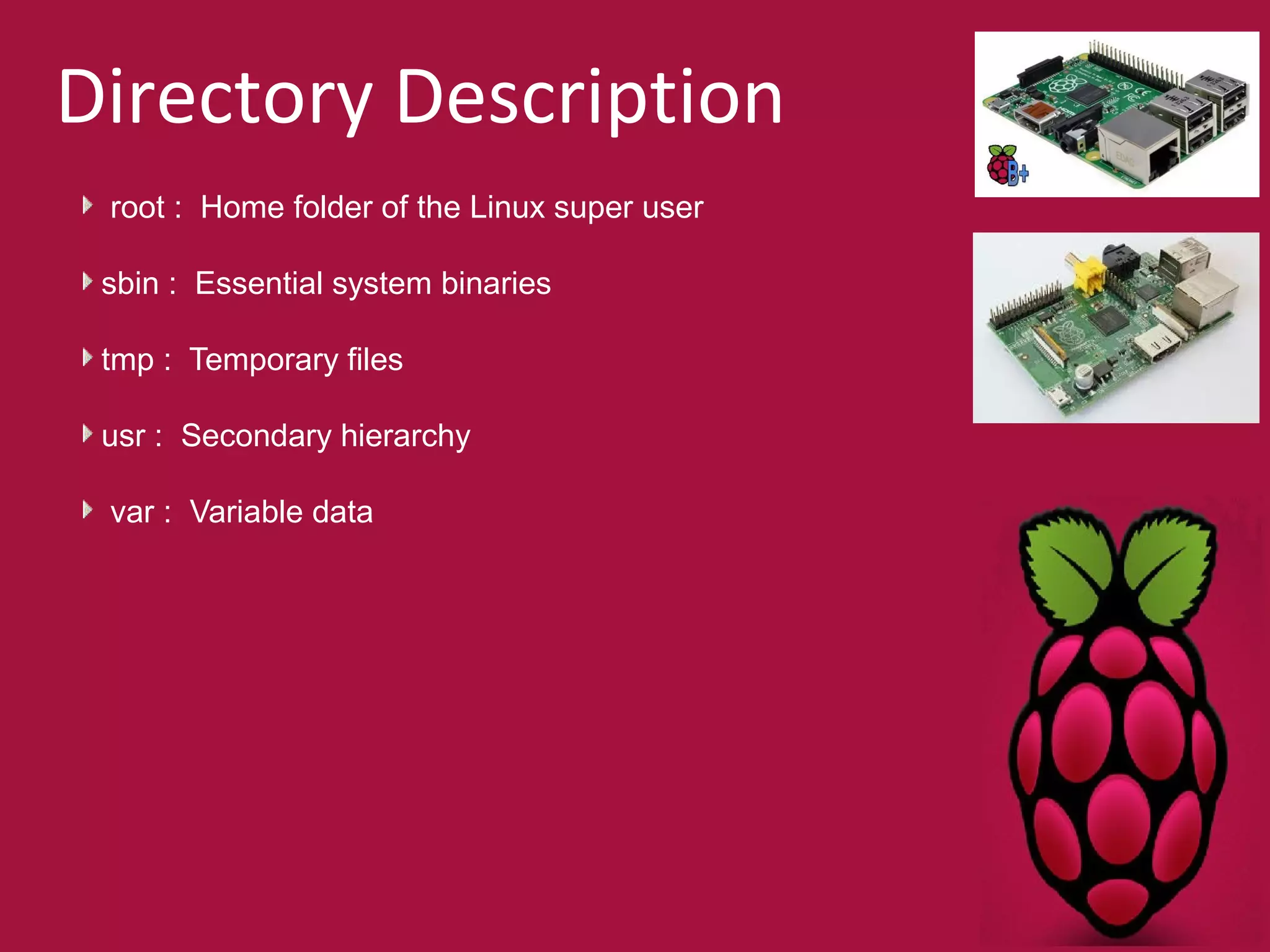 Directory Description

root : Home folder of the Linux super user

sbin : Essential system binaries

tmp : Temporary files

usr : Secondary hierarchy

var : Variable data

B+